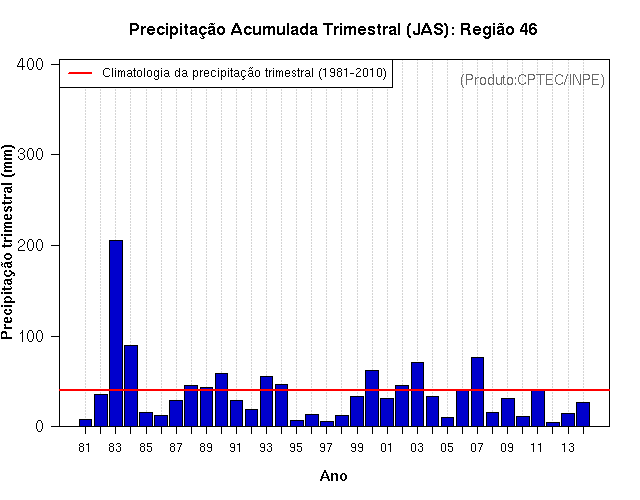 Precipitação Acumulada Trimestral (JAS): Região 46

Climatologia da precipitação trimestral (1981-2010)

(Produto:CPTEC/INPE)

Precipitação trimestral (mm)

400
300
200
100
0

81 83 85 87 89 91 93 95 97 99 01 03 05 07 09 11 13

Ano